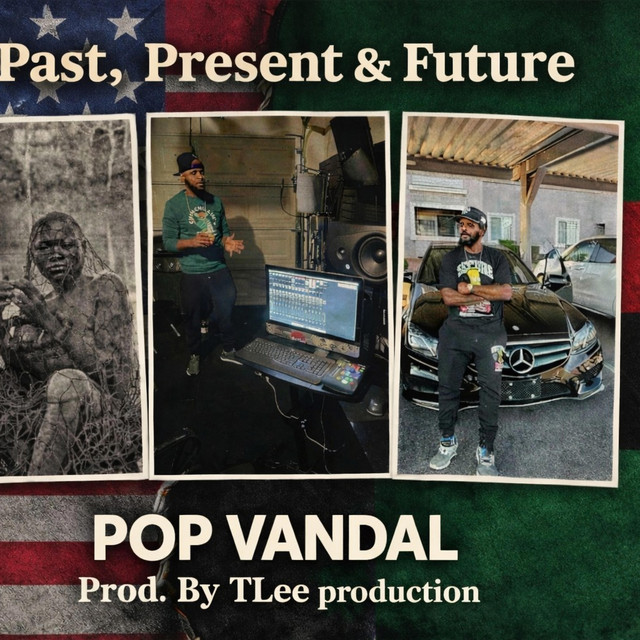 Past, Present & Future

POP VANDAL

Prod. By TLee production